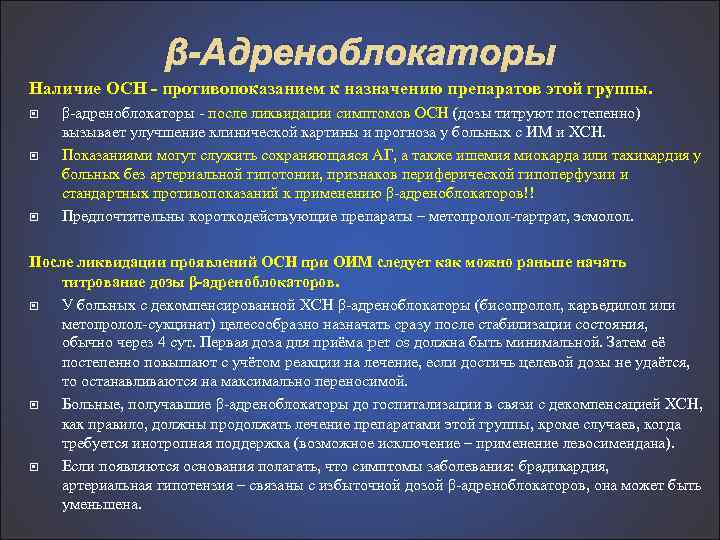 β-Адреноблокаторы

Наличие ОСН - противопоказанием к назначению препаратов этой группы.

β-адреноблокаторы - после ликвидации симптомов ОСН (дозы титруют постепенно) вызывает улучшение клинической картины и прогноза у больных с ИМ и ХСН.

Показаниями могут служить сохраняющаяся АГ, а также ишемия миокарда или тахикардия у больных без артериальной гипотонии, признаков периферической гипоперфузии и стандартных противопоказаний к применению β-адреноблокаторов!!

Предпочтительны короткодействующие препараты – метопролол-тартрат, эсмолол.

После ликвидации проявлений ОСН при ОИМ следует как можно раньше начать титрование дозы β-адреноблокаторов.

У больных с декомпенсированной ХСН β-адреноблокаторы (бисопролол, карведилол или метопролол-сукцинат) целесообразно назначать сразу после стабилизации состояния, обычно через 4 сут. Первая доза для приёма per os должна быть минимальной. Затем её постепенно повышают с учётом реакции на лечение, если достичь целевой дозы не удаётся, то останавливаются на максимально переносимой.

Больные, получавшие β-адреноблокаторы до госпитализации в связи с декомпенсацией ХСН, как правило, должны продолжать лечение препаратами этой группы, кроме случаев, когда требуется инотропная поддержка (возможное исключение – применение левосимендана).

Если появляются основания полагать, что симптомы заболевания: брадикардия, артериальная гипотензия – связаны с избыточной дозой β-адреноблокаторов, она может быть уменьшена.